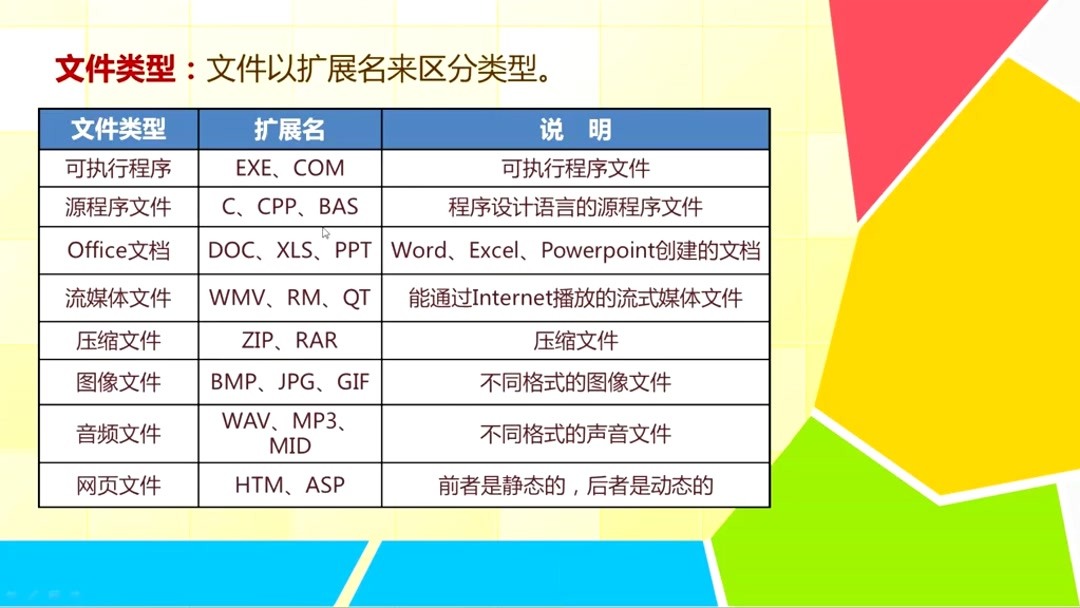 文件类型：文件以扩展名来区分类型。

| 文件类型 | 扩展名 | 说　明 |
|---|---|---|
| 可执行程序 | EXE、COM | 可执行程序文件 |
| 源程序文件 | C、CPP、BAS | 程序设计语言的源程序文件 |
| Office文档 | DOC、XLS、PPT | Word、Excel、Powerpoint创建的文档 |
| 流媒体文件 | WMV、RM、QT | 能通过Internet播放的流式媒体文件 |
| 压缩文件 | ZIP、RAR | 压缩文件 |
| 图像文件 | BMP、JPG、GIF | 不同格式的图像文件 |
| 音频文件 | WAV、MP3、MID | 不同格式的声音文件 |
| 网页文件 | HTM、ASP | 前者是静态的，后者是动态的 |